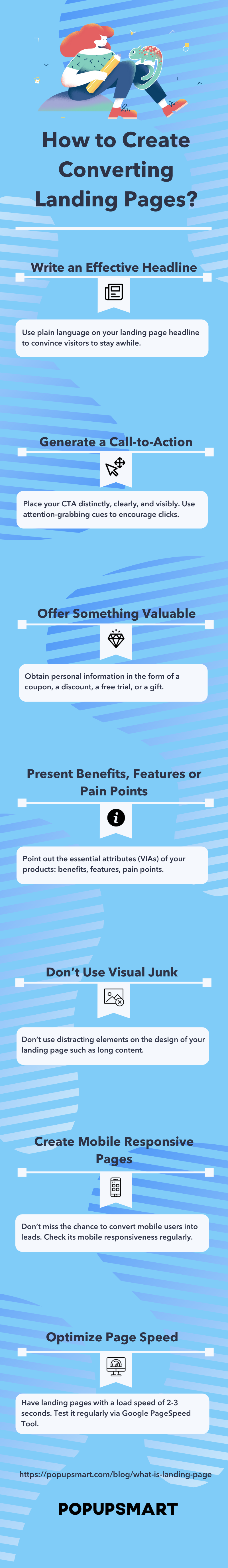 How to Create Converting Landing Pages?

Write an Effective Headline

Use plain language on your landing page headline to convince visitors to stay awhile.

Generate a Call-to-Action

Place your CTA distinctly, clearly, and visibly. Use attention-grabbing cues to encourage clicks.

Offer Something Valuable

Obtain personal information in the form of a coupon, a discount, a free trial, or a gift.

Present Benefits, Features or Pain Points

Point out the essential attributes (VIAs) of your products: benefits, features, pain points.

Don't Use Visual Junk

Don't use distracting elements on the design of your landing page such as long content.

Create Mobile Responsive Pages

Don't miss the chance to convert mobile users into leads. Check its mobile responsiveness regularly.

Optimize Page Speed

Have landing pages with a load speed of 2-3 seconds. Test it regularly via Google PageSpeed Tool.

https://popupsmart.com/blog/what-is-landing-page

POPUPSMART